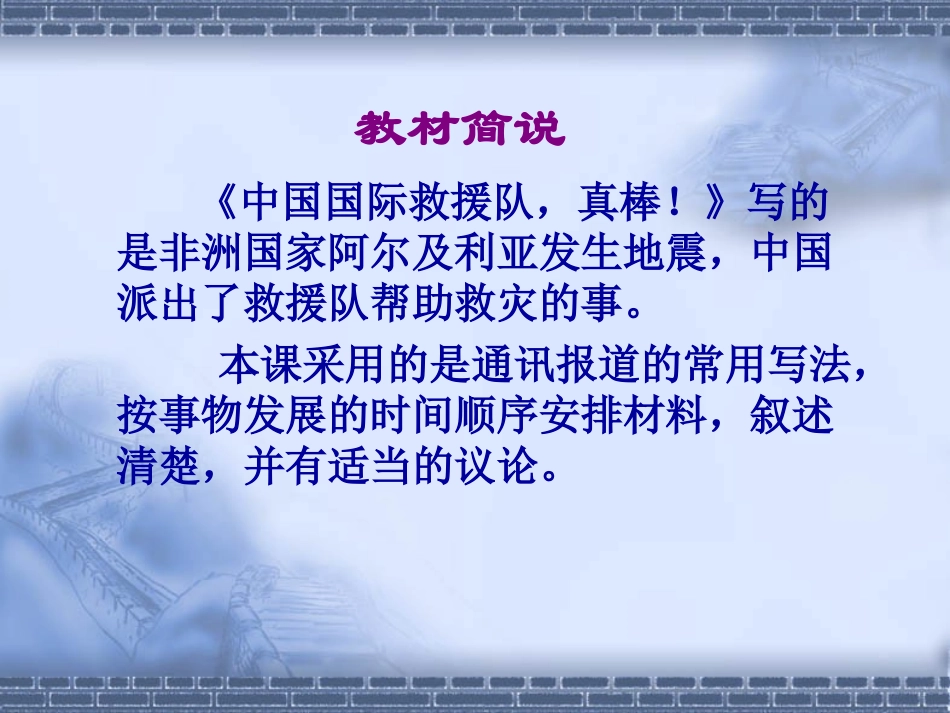 教材简说

《中国国际救援队，真棒！》写的是非洲国家阿尔及利亚发生地震，中国派出了救援队帮助救灾的事。

本课采用的是通讯报道的常用写法，按事物发展的时间顺序安排材料，叙述清楚，并有适当的议论。